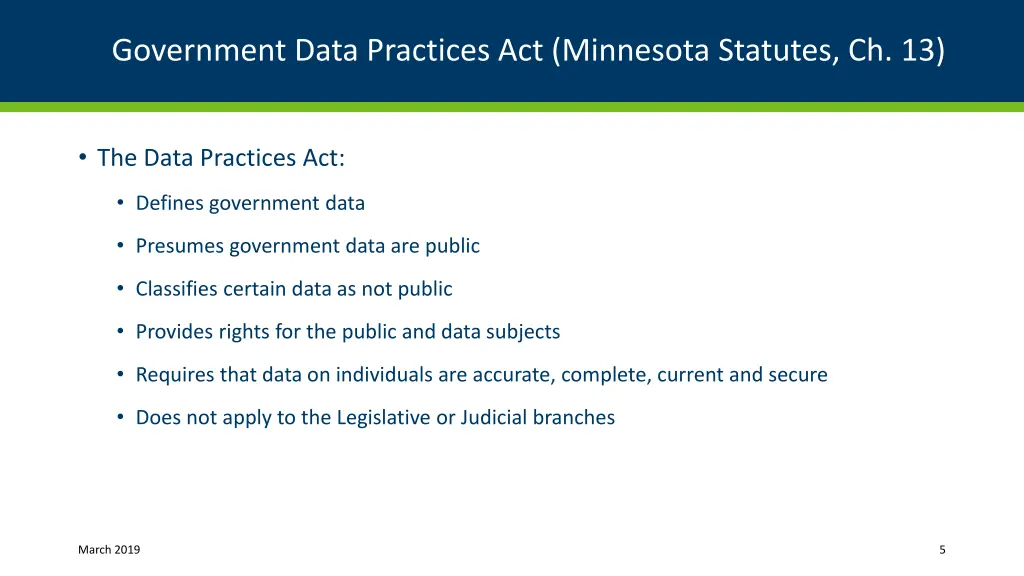 Government Data Practices Act (Minnesota Statutes, Ch. 13)

• The Data Practices Act:

• Defines government data

• Presumes government data are public

• Classifies certain data as not public

• Provides rights for the public and data subjects

• Requires that data on individuals are accurate, complete, current and secure

• Does not apply to the Legislative or Judicial branches

March 2019

5